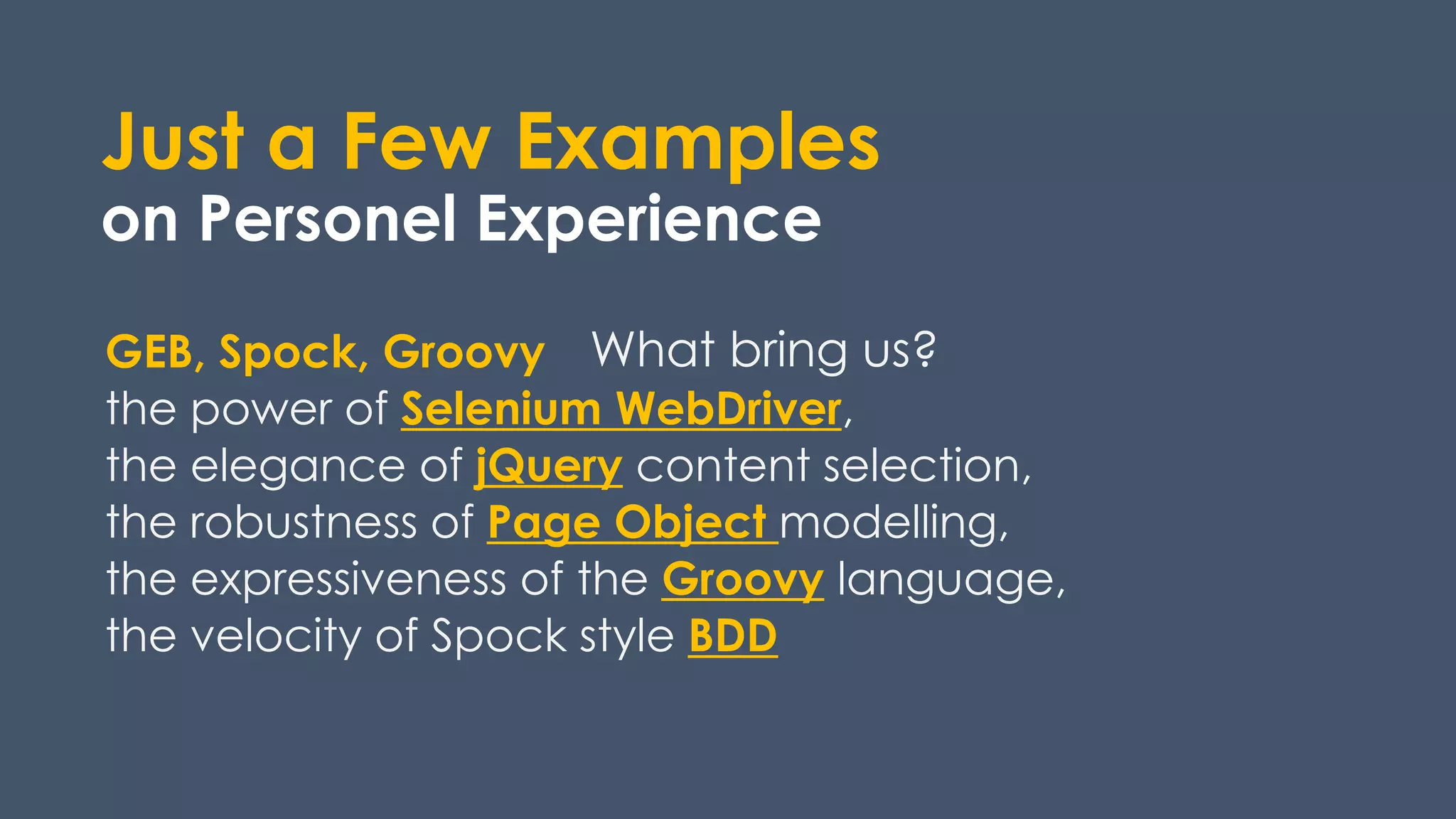 Just a Few Examples
on Personel Experience

GEB, Spock, Groovy What bring us?
the power of Selenium WebDriver,
the elegance of jQuery content selection,
the robustness of Page Object modelling,
the expressiveness of the Groovy language,
the velocity of Spock style BDD